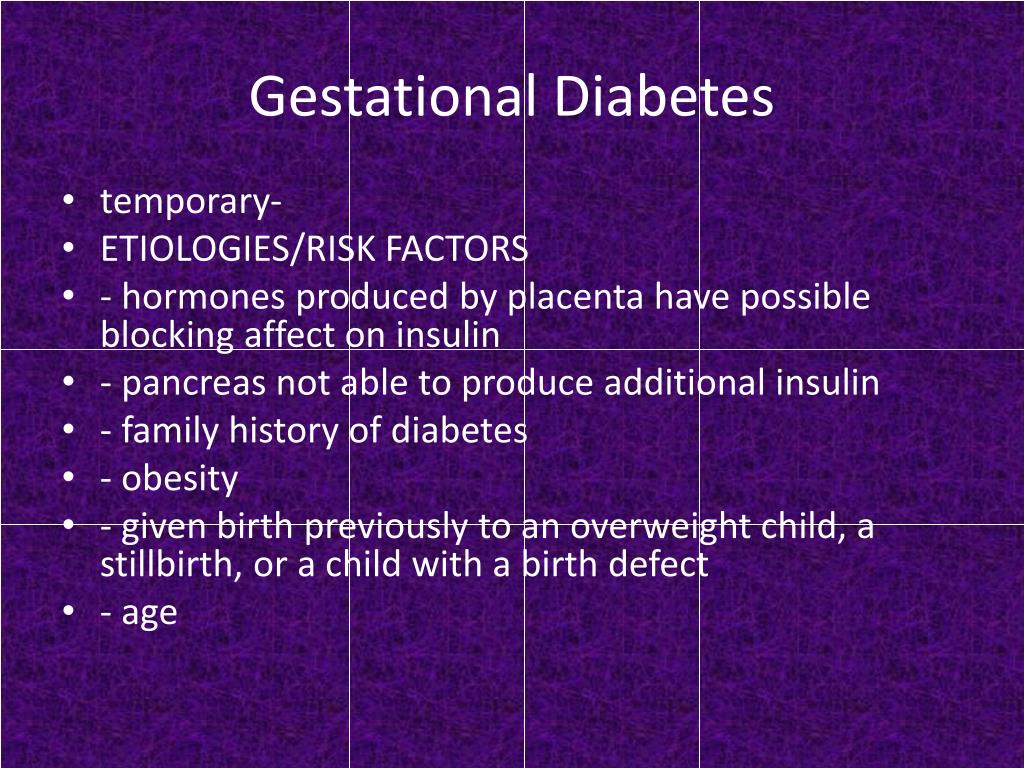 Gestational Diabetes

• temporary-
• ETIOLOGIES/RISK FACTORS
• - hormones produced by placenta have possible blocking affect on insulin
• - pancreas not able to produce additional insulin
• - family history of diabetes
• - obesity
• - given birth previously to an overweight child, a stillbirth, or a child with a birth defect
• - age